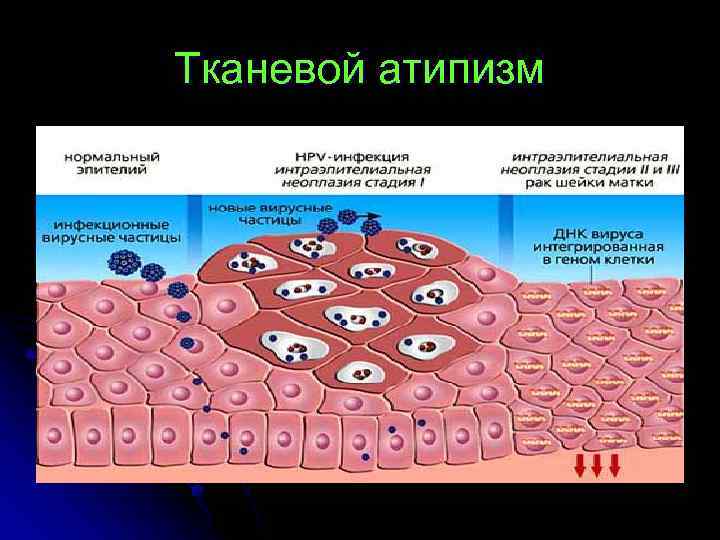 Тканевой атипизм

нормальный эпителий

HPV-инфекция интраэпителиальная неоплазия стадия I

интраэпителиальная неоплазия стадии II и III рак шейки матки

инфекционные вирусные частицы

новые вирусные частицы

ДНК вируса интегрированная в геном клетки